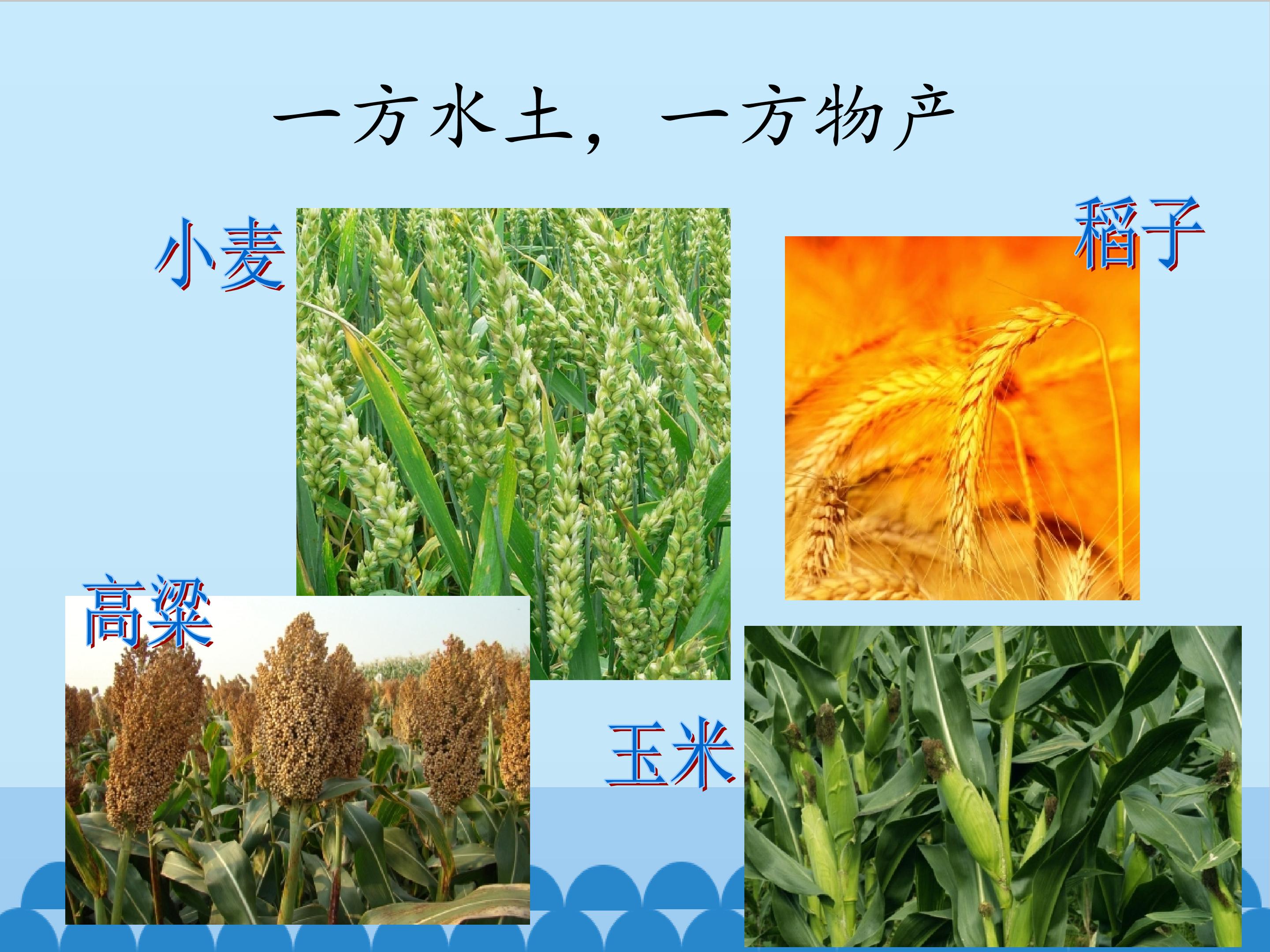 一方水土，一方物产

小麦

稻子

高粱

玉米